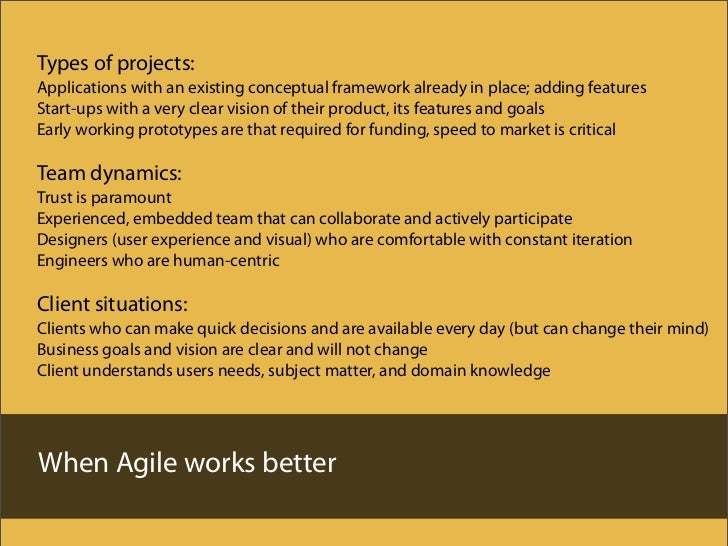 Types of projects:
Applications with an existing conceptual framework already in place; adding features
Start-ups with a very clear vision of their product, its features and goals
Early working prototypes are that required for funding, speed to market is critical

Team dynamics:
Trust is paramount
Experienced, embedded team that can collaborate and actively participate
Designers (user experience and visual) who are comfortable with constant iteration
Engineers who are human-centric

Client situations:
Clients who can make quick decisions and are available every day (but can change their mind)
Business goals and vision are clear and will not change
Client understands users needs, subject matter, and domain knowledge

When Agile works better